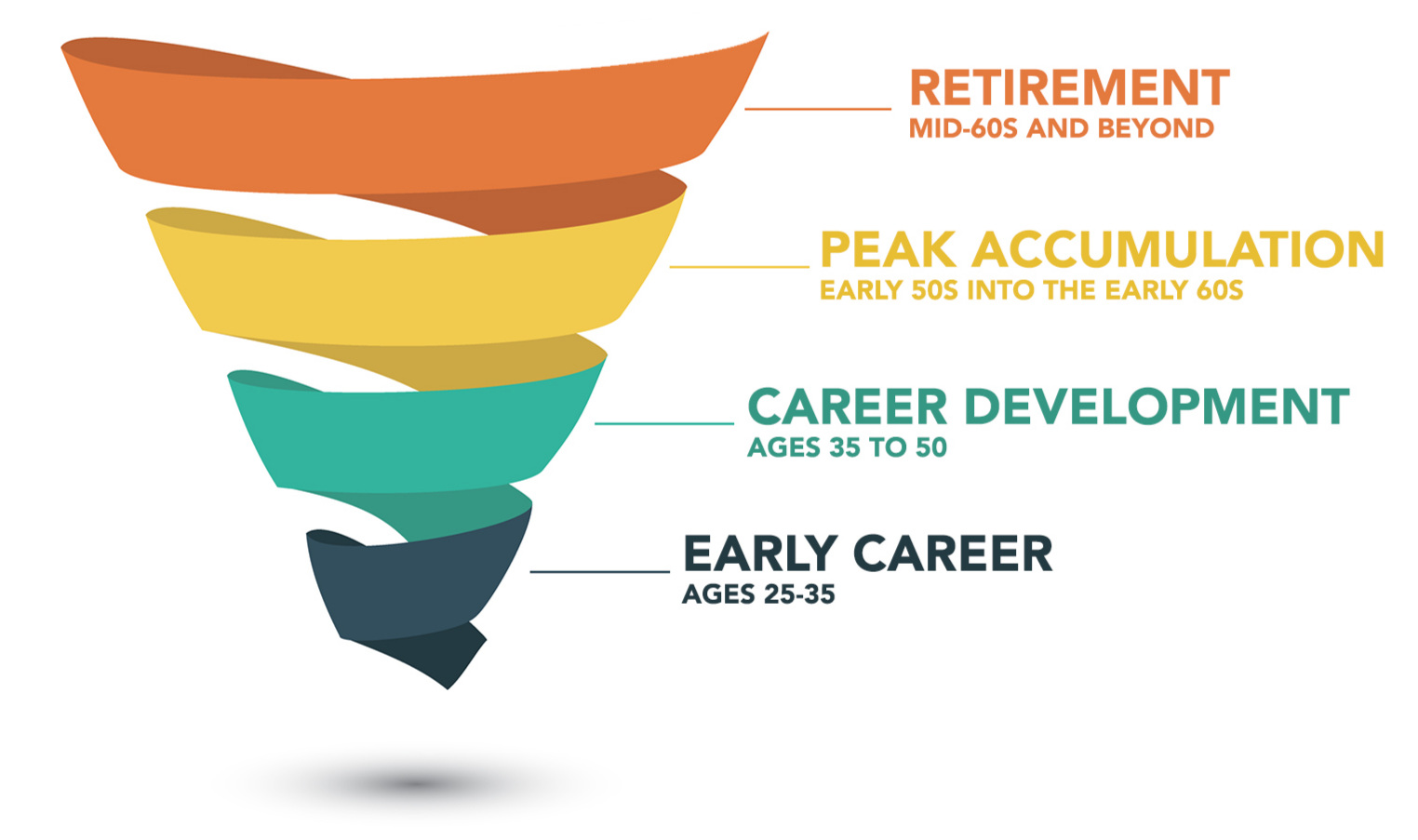 RETIREMENT
MID-60S AND BEYOND

PEAK ACCUMULATION
EARLY 50S INTO THE EARLY 60S

CAREER DEVELOPMENT
AGES 35 TO 50

EARLY CAREER
AGES 25-35